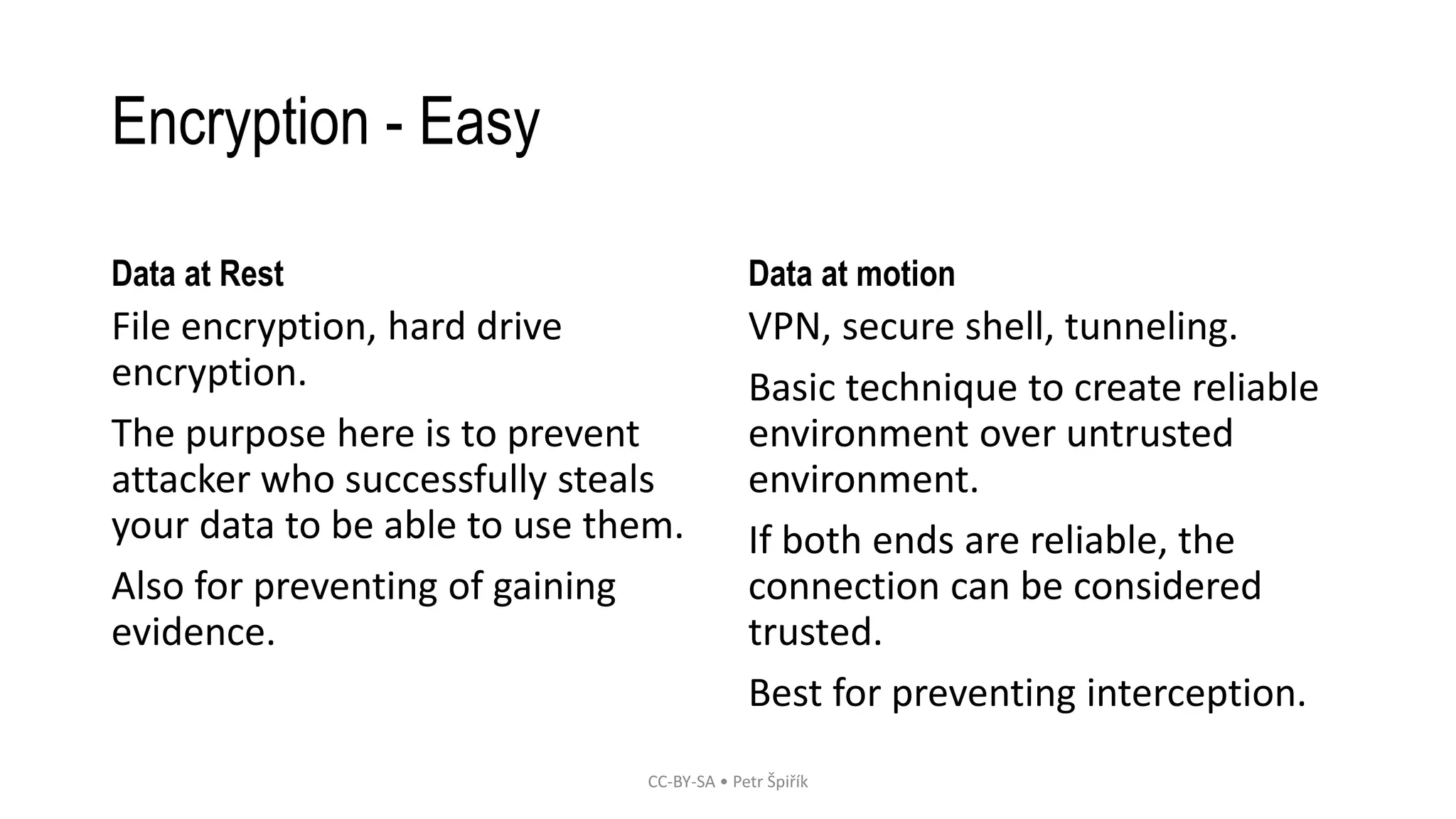 Encryption - Easy

Data at Rest

File encryption, hard drive encryption.

The purpose here is to prevent attacker who successfully steals your data to be able to use them.

Also for preventing of gaining evidence.

Data at motion

VPN, secure shell, tunneling.

Basic technique to create reliable environment over untrusted environment.

If both ends are reliable, the connection can be considered trusted.

Best for preventing interception.

CC-BY-SA • Petr Špiřík